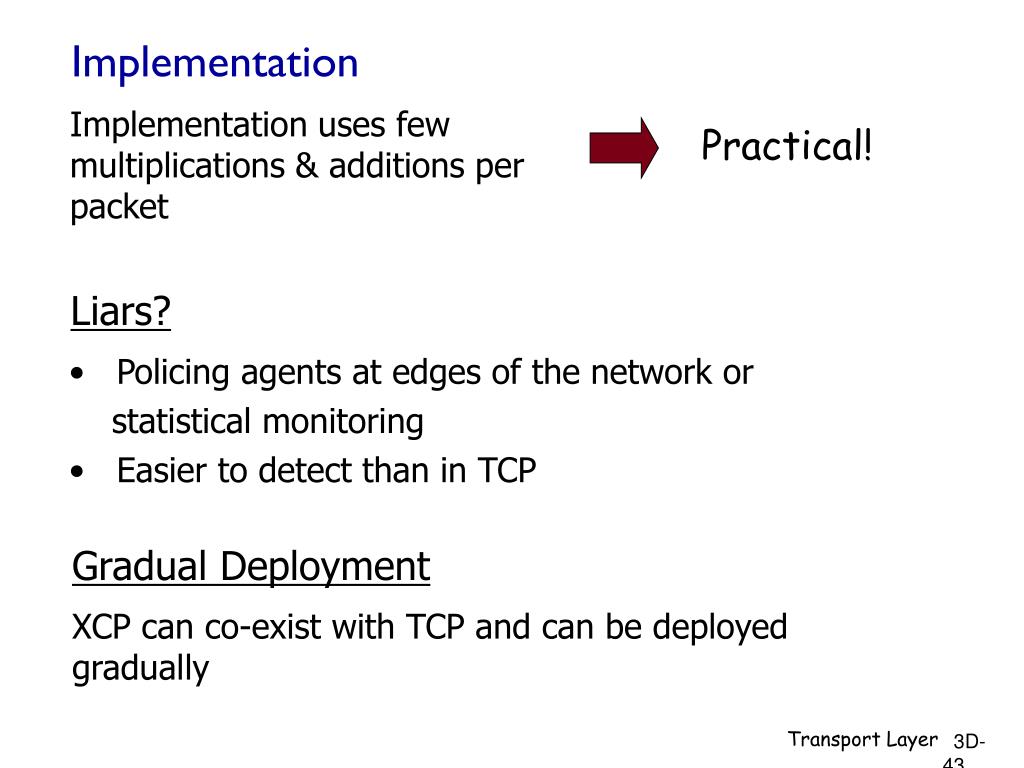 Implementation

Implementation uses few multiplications & additions per packet

Practical!

Liars?

• Policing agents at edges of the network or statistical monitoring
• Easier to detect than in TCP

Gradual Deployment

XCP can co-exist with TCP and can be deployed gradually

Transport Layer 3D-43